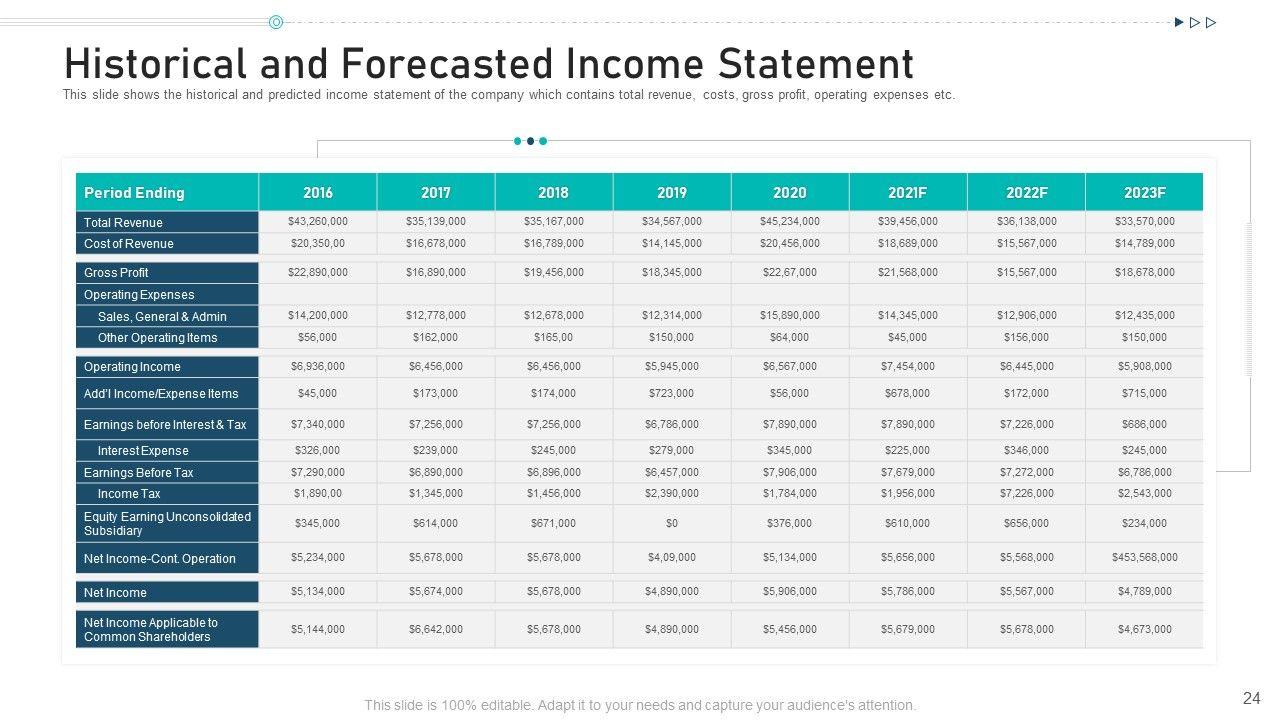 Historical and Forecasted Income Statement

This slide shows the historical and predicted income statement of the company which contains total revenue, costs, gross profit, operating expenses etc.

| Period Ending | 2016 | 2017 | 2018 | 2019 | 2020 | 2021F | 2022F | 2023F |
|---|---|---|---|---|---|---|---|---|
| Total Revenue | $43,260,000 | $35,139,000 | $35,167,000 | $34,567,000 | $45,234,000 | $39,456,000 | $36,138,000 | $33,570,000 |
| Cost of Revenue | $20,350,00 | $16,678,000 | $16,789,000 | $14,145,000 | $20,456,000 | $18,689,000 | $15,567,000 | $14,789,000 |
| Gross Profit | $22,890,000 | $16,890,000 | $19,456,000 | $18,345,000 | $22,67,000 | $21,568,000 | $15,567,000 | $18,678,000 |
| Operating Expenses | | | | | | | | |
| Sales, General & Admin | $14,200,000 | $12,778,000 | $12,678,000 | $12,314,000 | $15,890,000 | $14,345,000 | $12,906,000 | $12,435,000 |
| Other Operating Items | $56,000 | $162,000 | $165,00 | $150,000 | $64,000 | $45,000 | $156,000 | $150,000 |
| Operating Income | $6,936,000 | $6,456,000 | $6,456,000 | $5,945,000 | $6,567,000 | $7,454,000 | $6,445,000 | $5,908,000 |
| Add'l Income/Expense Items | $45,000 | $173,000 | $174,000 | $723,000 | $56,000 | $678,000 | $172,000 | $715,000 |
| Earnings before Interest & Tax | $7,340,000 | $7,256,000 | $7,256,000 | $6,786,000 | $7,890,000 | $7,890,000 | $7,226,000 | $686,000 |
| Interest Expense | $326,000 | $239,000 | $245,000 | $279,000 | $345,000 | $225,000 | $346,000 | $245,000 |
| Earnings Before Tax | $7,290,000 | $6,890,000 | $6,896,000 | $6,457,000 | $7,906,000 | $7,679,000 | $7,272,000 | $6,786,000 |
| Income Tax | $1,890,00 | $1,345,000 | $1,456,000 | $2,390,000 | $1,784,000 | $1,956,000 | $7,226,000 | $2,543,000 |
| Equity Earning Unconsolidated Subsidiary | $345,000 | $614,000 | $671,000 | $0 | $376,000 | $610,000 | $656,000 | $234,000 |
| Net Income-Cont. Operation | $5,234,000 | $5,678,000 | $5,678,000 | $4,09,000 | $5,134,000 | $5,656,000 | $5,568,000 | $453,568,000 |
| Net Income | $5,134,000 | $5,674,000 | $5,678,000 | $4,890,000 | $5,906,000 | $5,786,000 | $5,567,000 | $4,789,000 |
| Net Income Applicable to Common Shareholders | $5,144,000 | $6,642,000 | $5,678,000 | $4,890,000 | $5,456,000 | $5,679,000 | $5,678,000 | $4,673,000 |

This slide is 100% editable. Adapt it to your needs and capture your audience's attention.

24